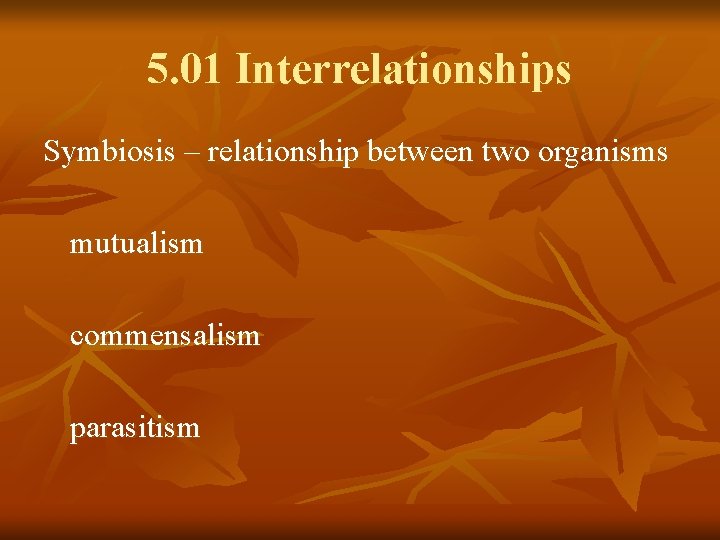 5.01 Interrelationships

Symbiosis – relationship between two organisms

mutualism

commensalism

parasitism